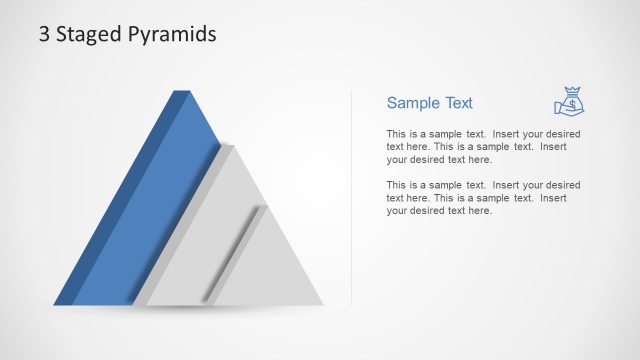 3 Staged Pyramids

Sample Text

$

This is a sample text. Insert your desired text here. This is a sample text. Insert your desired text here.

This is a sample text. Insert your desired text here. This is a sample text. Insert your desired text here.